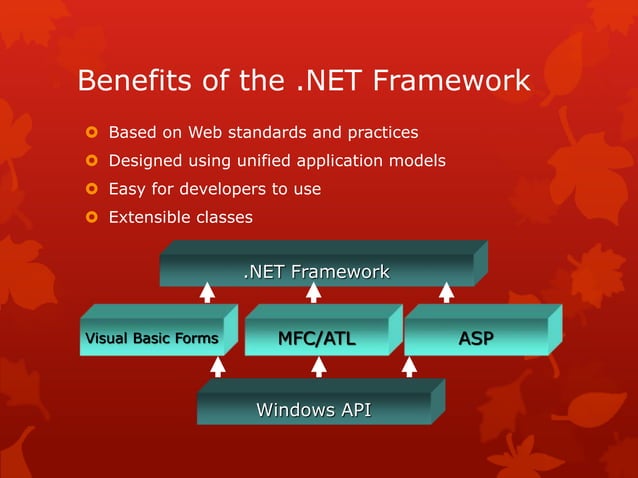 Benefits of the .NET Framework

Based on Web standards and practices
Designed using unified application models
Easy for developers to use
Extensible classes

.NET Framework

Visual Basic Forms
MFC/ATL
ASP

Windows API